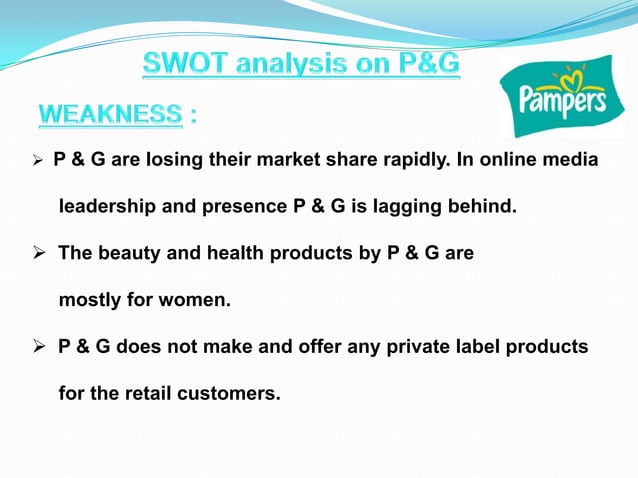 SWOT analysis on P&G

Pampers

WEAKNESS :

➢ P & G are losing their market share rapidly. In online media leadership and presence P & G is lagging behind.

➢ The beauty and health products by P & G are mostly for women.

➢ P & G does not make and offer any private label products for the retail customers.